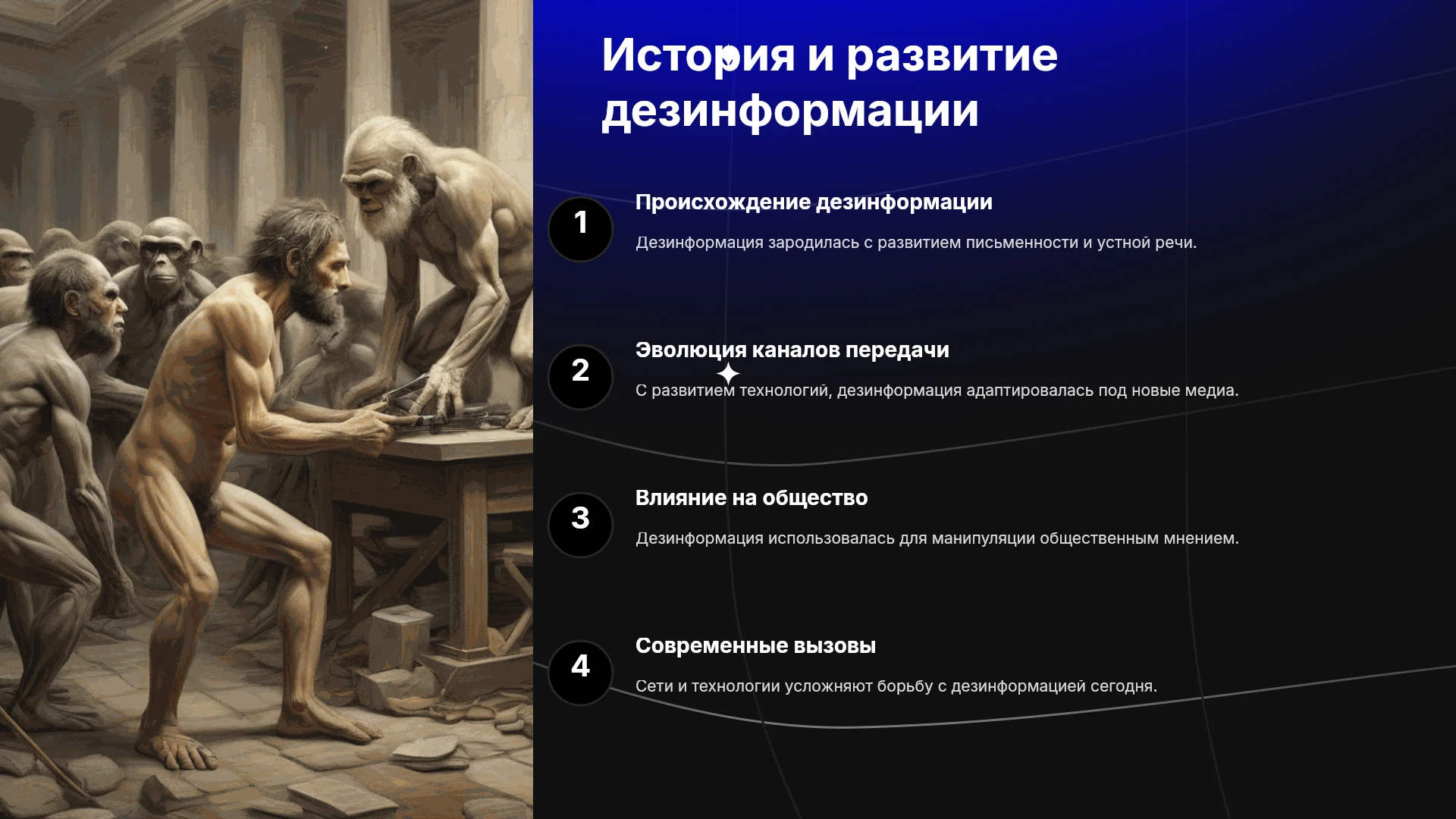 История и развитие дезинформации

1

Происхождение дезинформации

Дезинформация зародилась с развитием письменности и устной речи.

2

Эволюция каналов передачи

С развитием технологий, дезинформация адаптировалась под новые медиа.

3

Влияние на общество

Дезинформация использовалась для манипуляции общественным мнением.

4

Современные вызовы

Сети и технологии усложняют борьбу с дезинформацией сегодня.